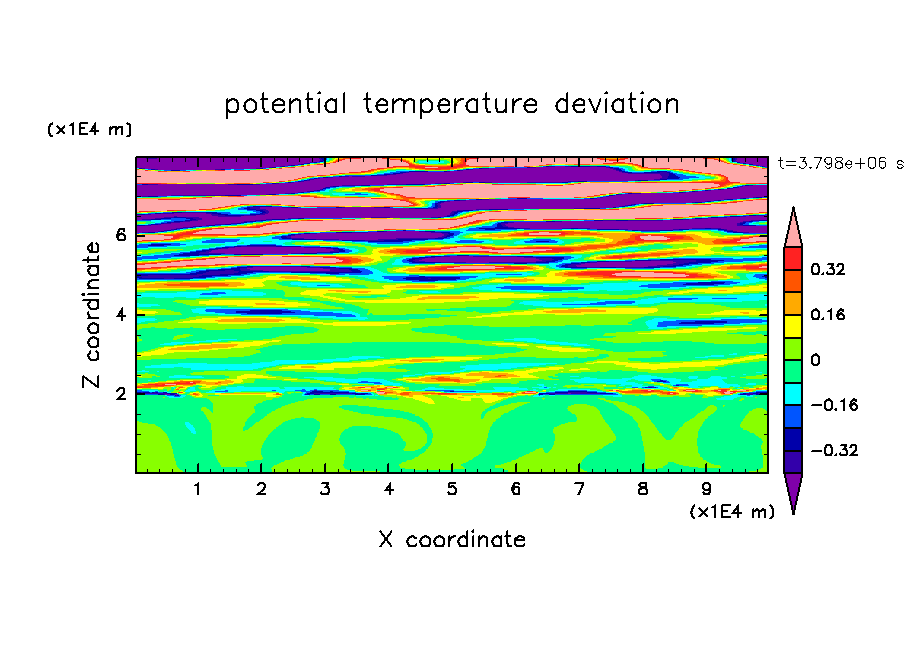 potential temperature deviation

(x1E4 m)

t=3.798e+06 s

Z coordinate

6
4
2

0.32
0.16
0
−0.16
−0.32

1 2 3 4 5 6 7 8 9
(x1E4 m)

X coordinate